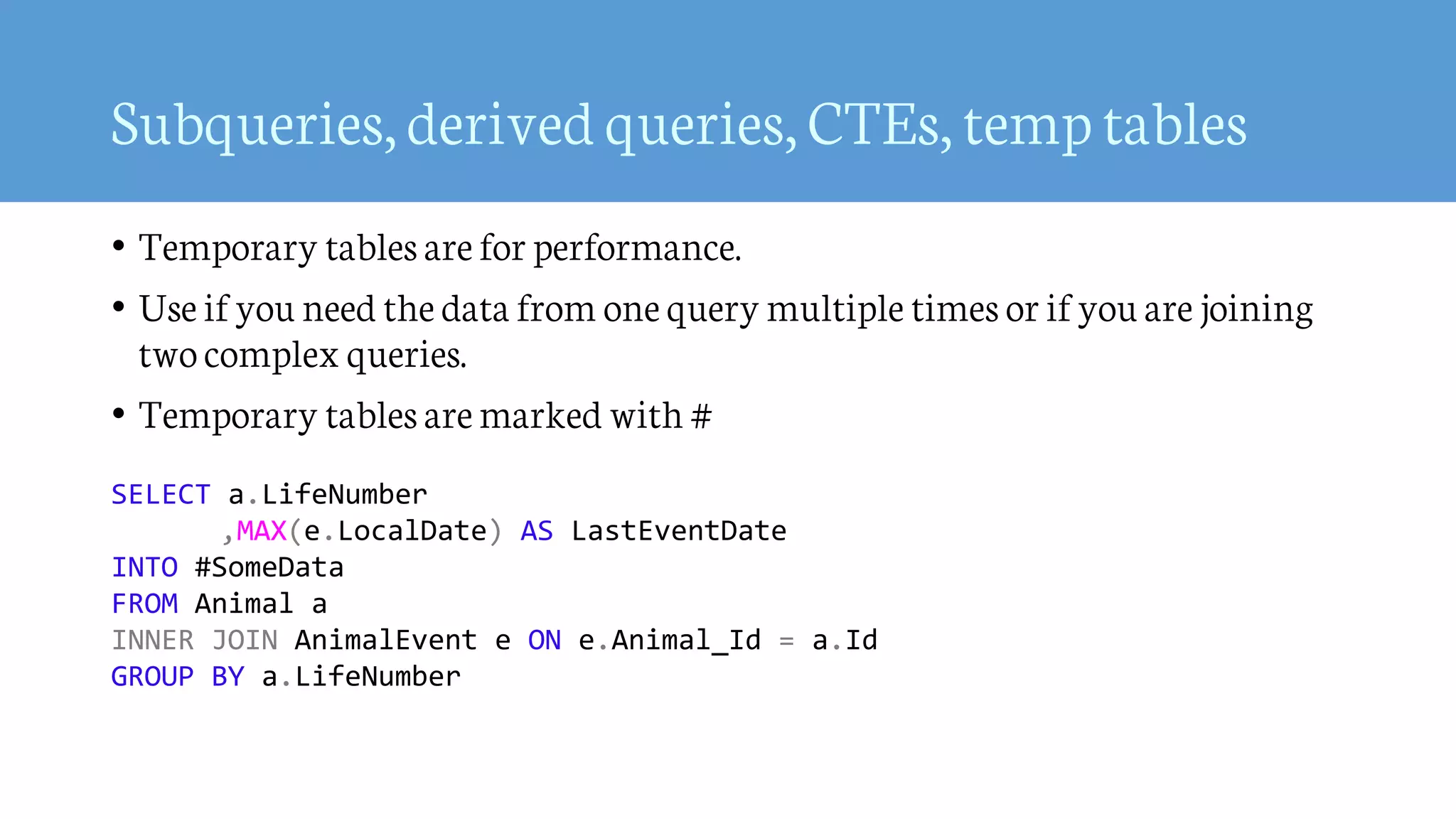 Subqueries, derived queries, CTEs, temp tables

• Temporary tables are for performance.

• Use if you need the data from one query multiple times or if you are joining two complex queries.

• Temporary tables are marked with #

SELECT a.LifeNumber
       ,MAX(e.LocalDate) AS LastEventDate
INTO #SomeData
FROM Animal a
INNER JOIN AnimalEvent e ON e.Animal_Id = a.Id
GROUP BY a.LifeNumber